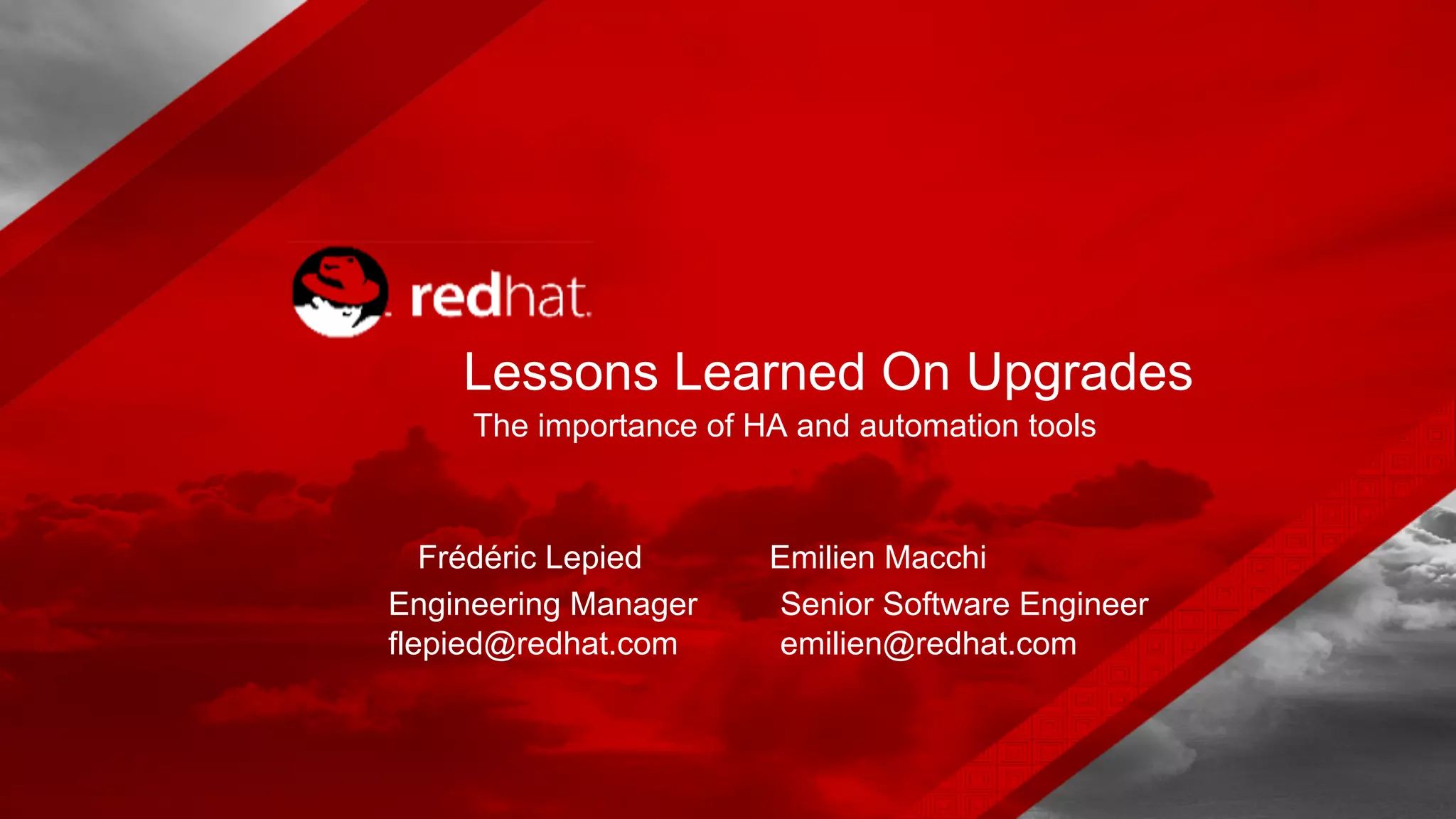 redhat.

Lessons Learned On Upgrades

The importance of HA and automation tools

Frédéric Lepied
Engineering Manager
flepied@redhat.com

Emilien Macchi
Senior Software Engineer
emilien@redhat.com